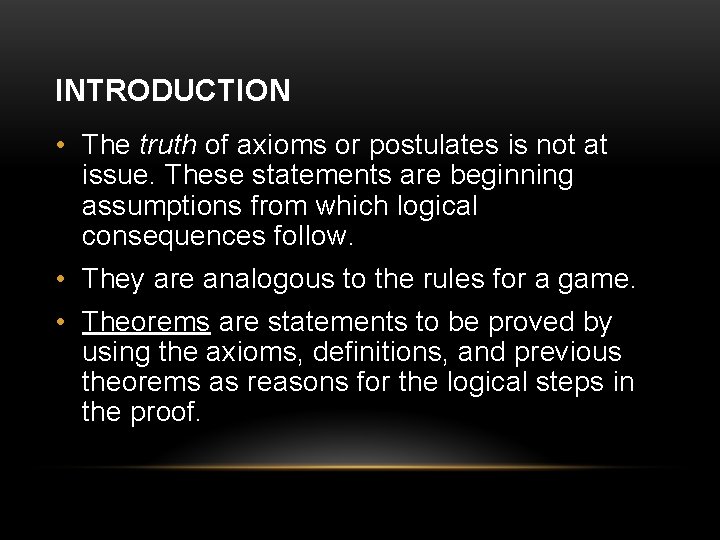 INTRODUCTION

• The truth of axioms or postulates is not at issue. These statements are beginning assumptions from which logical consequences follow.

• They are analogous to the rules for a game.

• Theorems are statements to be proved by using the axioms, definitions, and previous theorems as reasons for the logical steps in the proof.